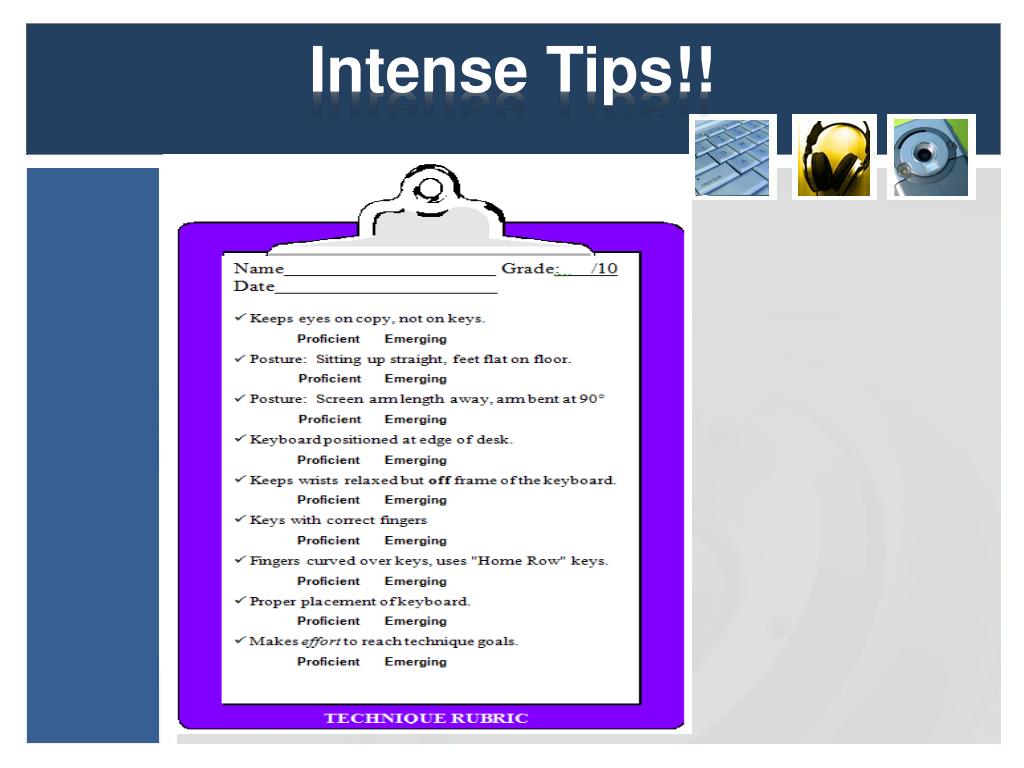 Intense Tips!!

Name________________________ Grade:___/10
Date________________________

✓ Keeps eyes on copy, not on keys.
Proficient Emerging
✓ Posture: Sitting up straight, feet flat on floor.
Proficient Emerging
✓ Posture: Screen arm length away, arm bent at 90°
Proficient Emerging
✓ Keyboard positioned at edge of desk.
Proficient Emerging
✓ Keeps wrists relaxed but off frame of the keyboard.
Proficient Emerging
✓ Keys with correct fingers
Proficient Emerging
✓ Fingers curved over keys, uses "Home Row" keys.
Proficient Emerging
✓ Proper placement of keyboard.
Proficient Emerging
✓ Makes effort to reach technique goals.
Proficient Emerging

TECHNIQUE RUBRIC